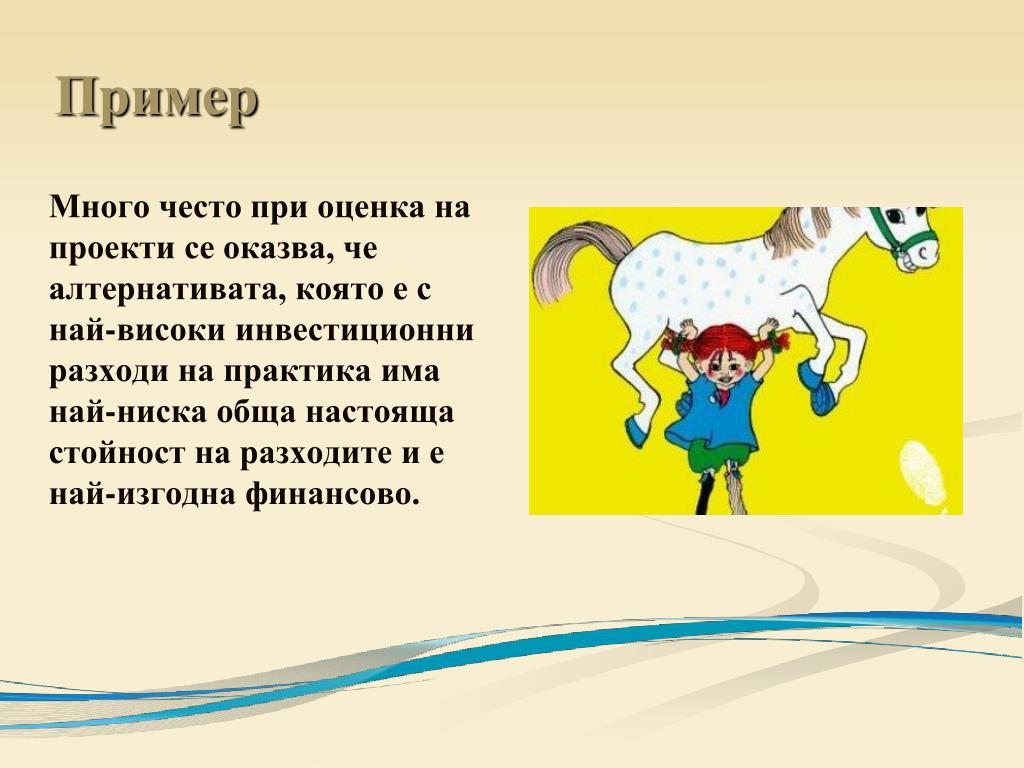 Пример

Много често при оценка на проекти се оказва, че алтернативата, която е с най-високи инвестиционни разходи на практика има най-ниска обща настояща стойност на разходите и е най-изгодна финансово.